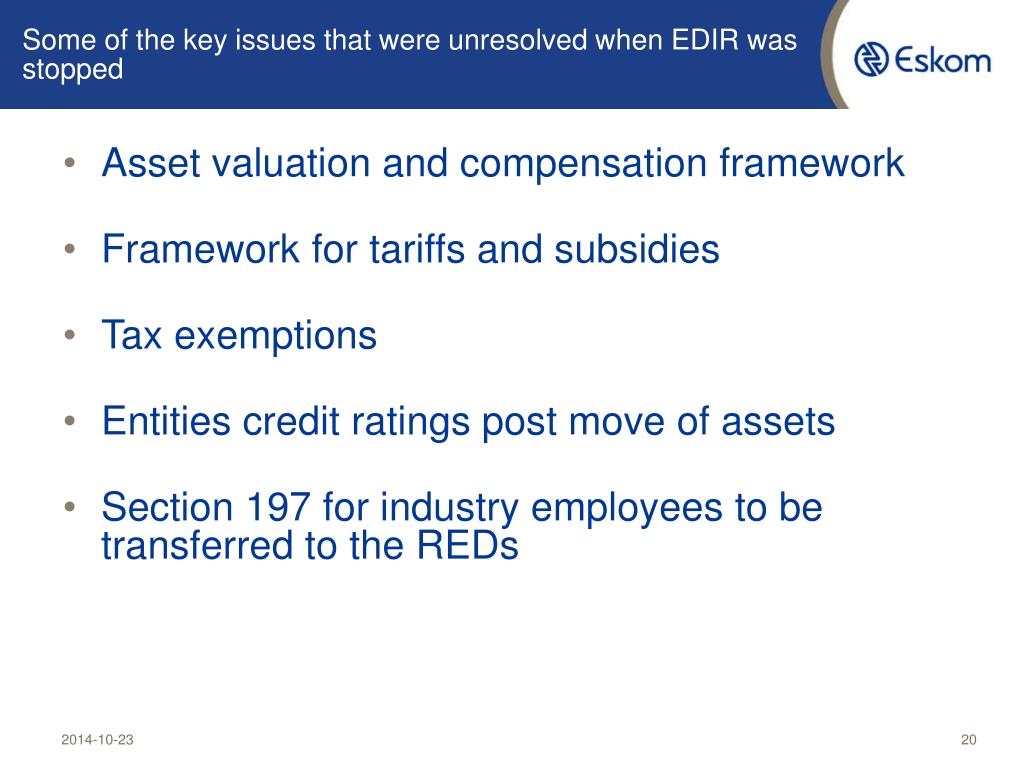 Some of the key issues that were unresolved when EDIR was stopped

Eskom

• Asset valuation and compensation framework

• Framework for tariffs and subsidies

• Tax exemptions

• Entities credit ratings post move of assets

• Section 197 for industry employees to be transferred to the REDs

2014-10-23

20